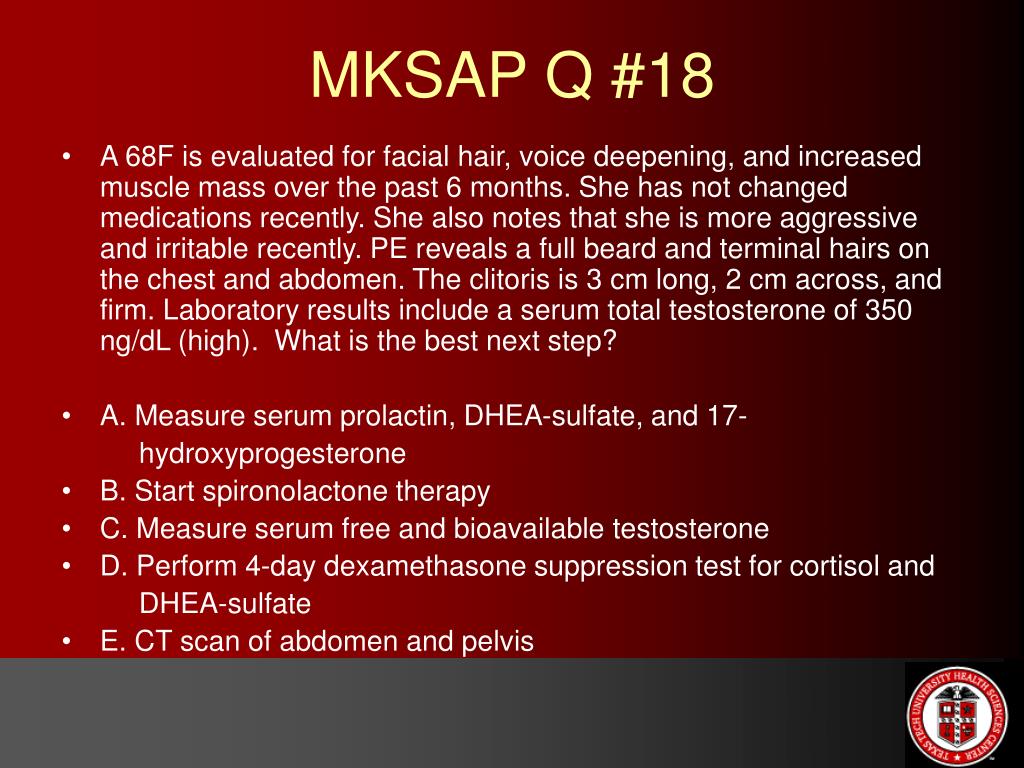 MKSAP Q #18

• A 68F is evaluated for facial hair, voice deepening, and increased muscle mass over the past 6 months. She has not changed medications recently. She also notes that she is more aggressive and irritable recently. PE reveals a full beard and terminal hairs on the chest and abdomen. The clitoris is 3 cm long, 2 cm across, and firm. Laboratory results include a serum total testosterone of 350 ng/dL (high). What is the best next step?

• A. Measure serum prolactin, DHEA-sulfate, and 17-hydroxyprogesterone
• B. Start spironolactone therapy
• C. Measure serum free and bioavailable testosterone
• D. Perform 4-day dexamethasone suppression test for cortisol and DHEA-sulfate
• E. CT scan of abdomen and pelvis

TEXAS TECH UNIVERSITY HEALTH SCIENCES CENTER